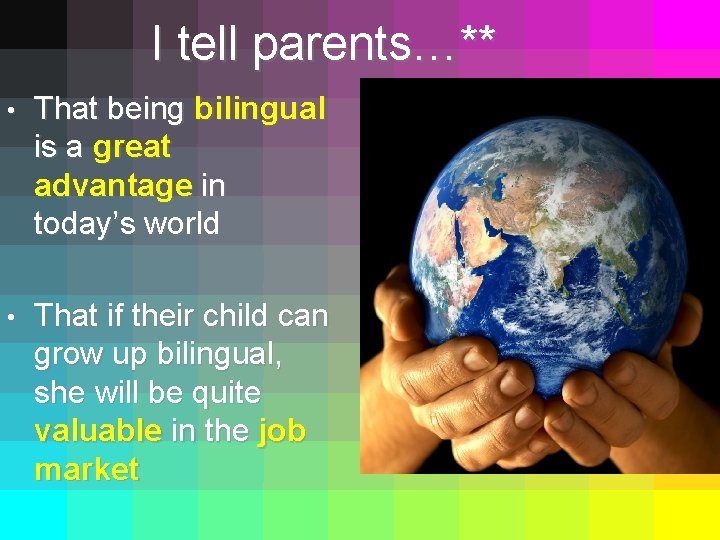 I tell parents…**

• That being bilingual is a great advantage in today's world

• That if their child can grow up bilingual, she will be quite valuable in the job market